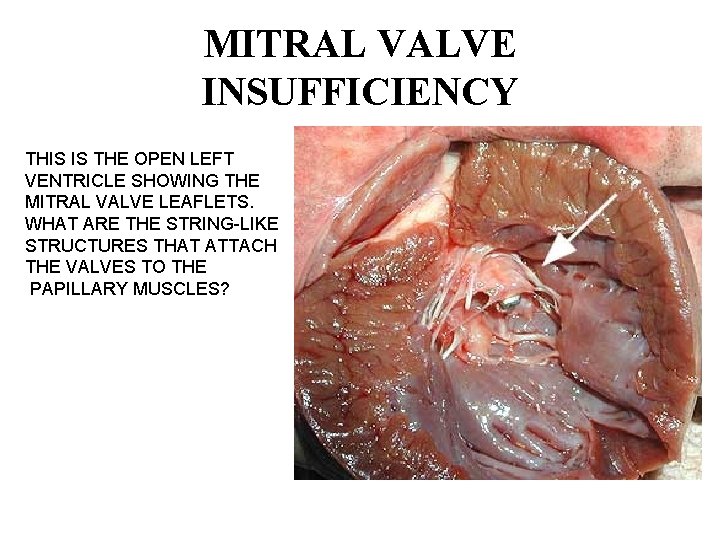 MITRAL VALVE INSUFFICIENCY

THIS IS THE OPEN LEFT VENTRICLE SHOWING THE MITRAL VALVE LEAFLETS. WHAT ARE THE STRING-LIKE STRUCTURES THAT ATTACH THE VALVES TO THE PAPILLARY MUSCLES?